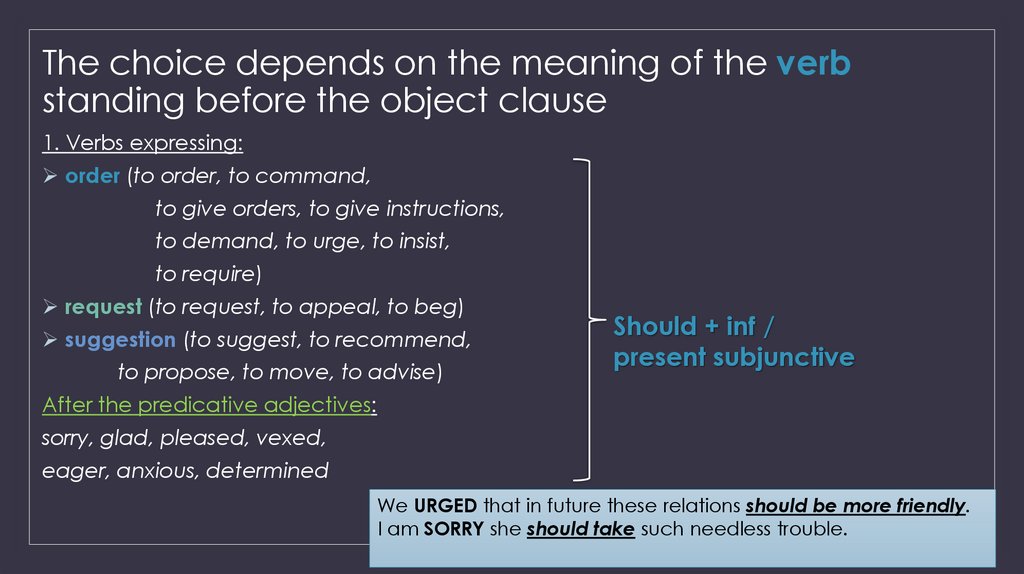 The choice depends on the meaning of the verb standing before the object clause

1. Verbs expressing:

➢ order (to order, to command, to give orders, to give instructions, to demand, to urge, to insist, to require)

➢ request (to request, to appeal, to beg)

➢ suggestion (to suggest, to recommend, to propose, to move, to advise)

After the predicative adjectives:

sorry, glad, pleased, vexed, eager, anxious, determined

Should + inf / present subjunctive

We URGED that in future these relations should be more friendly.
I am SORRY she should take such needless trouble.